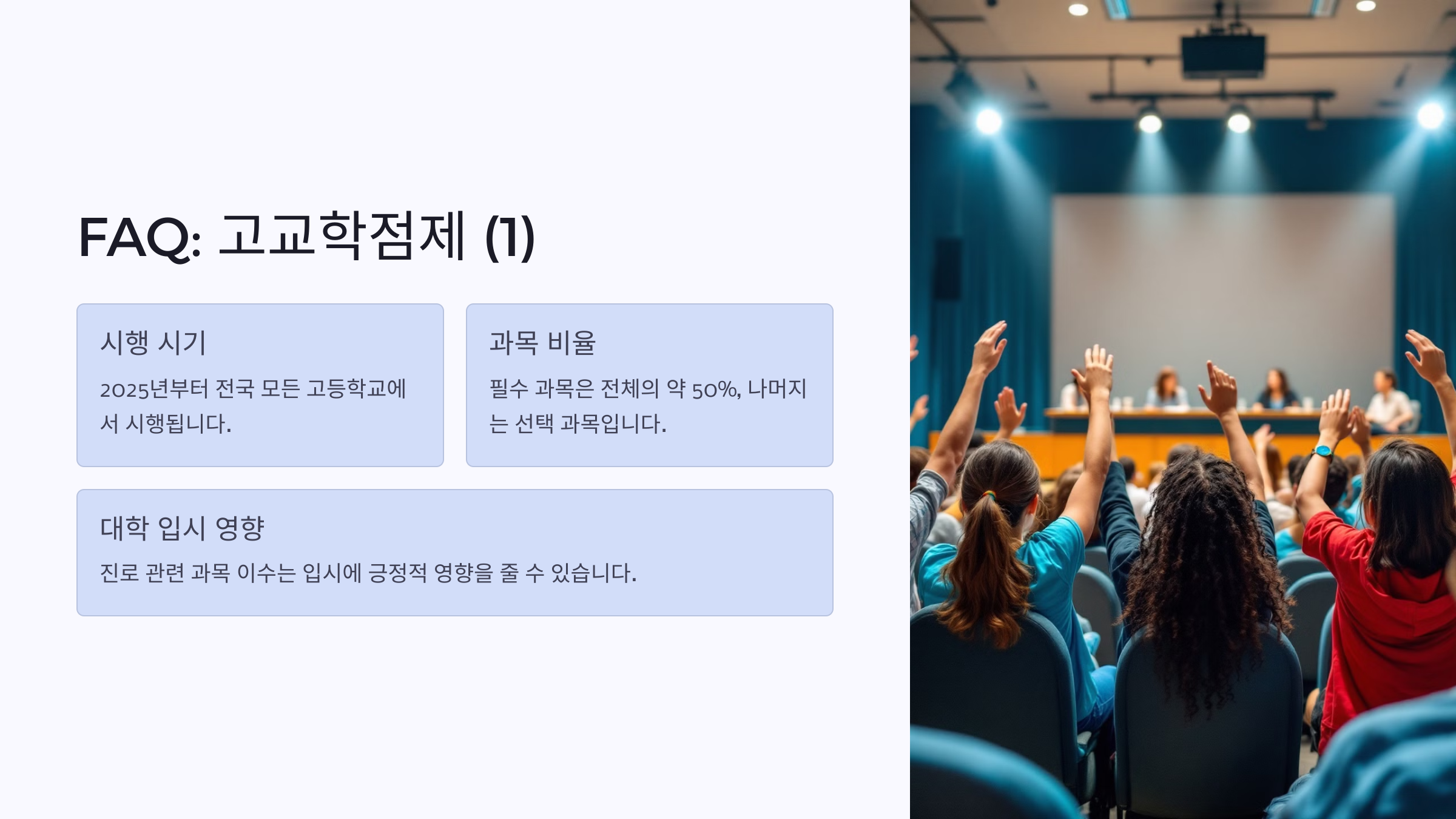 FAQ: 고교학점제 (1)

시행 시기

2025년부터 전국 모든 고등학교에서 시행됩니다.

과목 비율

필수 과목은 전체의 약 50%, 나머지는 선택 과목입니다.

대학 입시 영향

진로 관련 과목 이수는 입시에 긍정적 영향을 줄 수 있습니다.